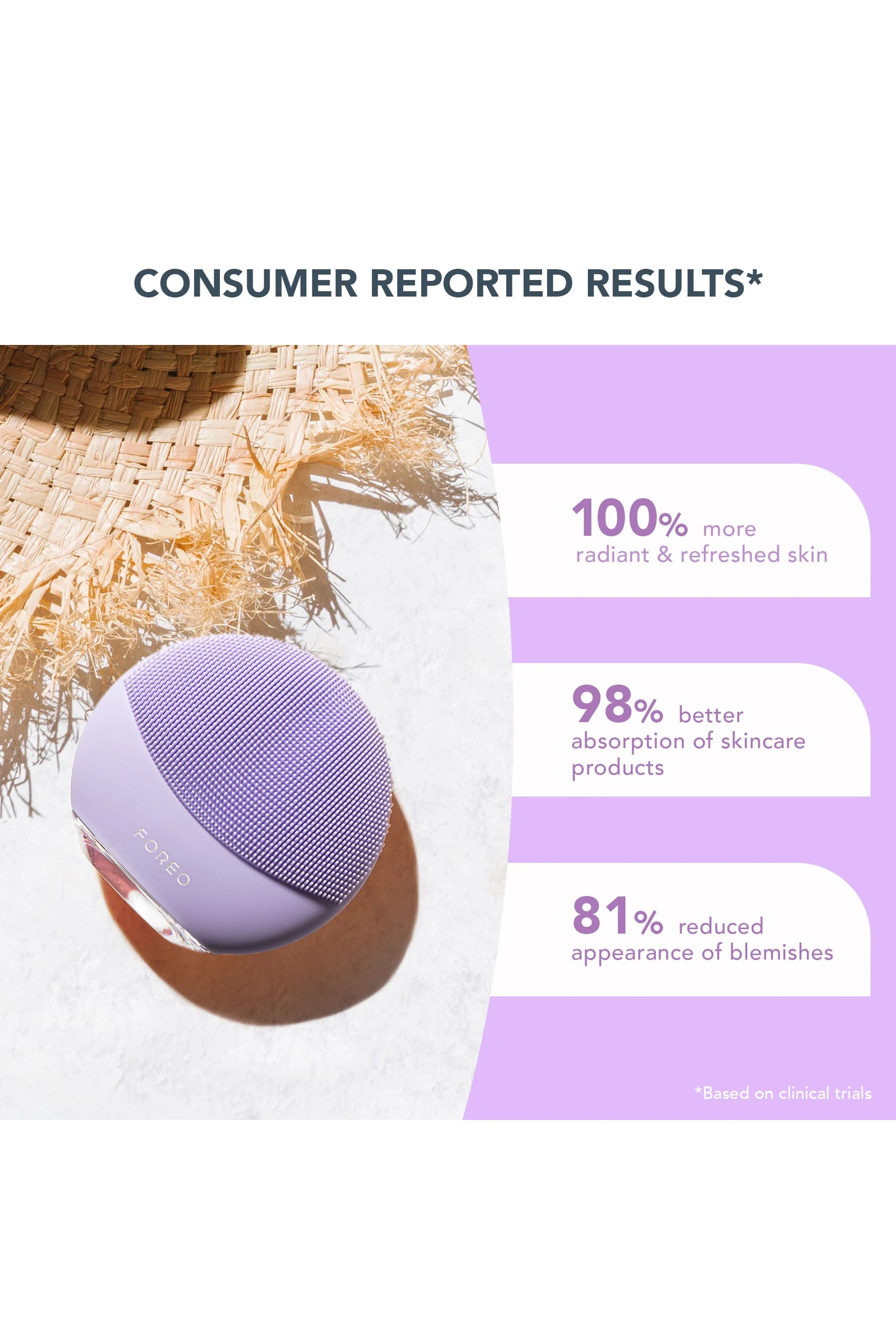 CONSUMER REPORTED RESULTS*

FOREO

100% more radiant & refreshed skin

98% better absorption of skincare products

81% reduced appearance of blemishes

*Based on clinical trials